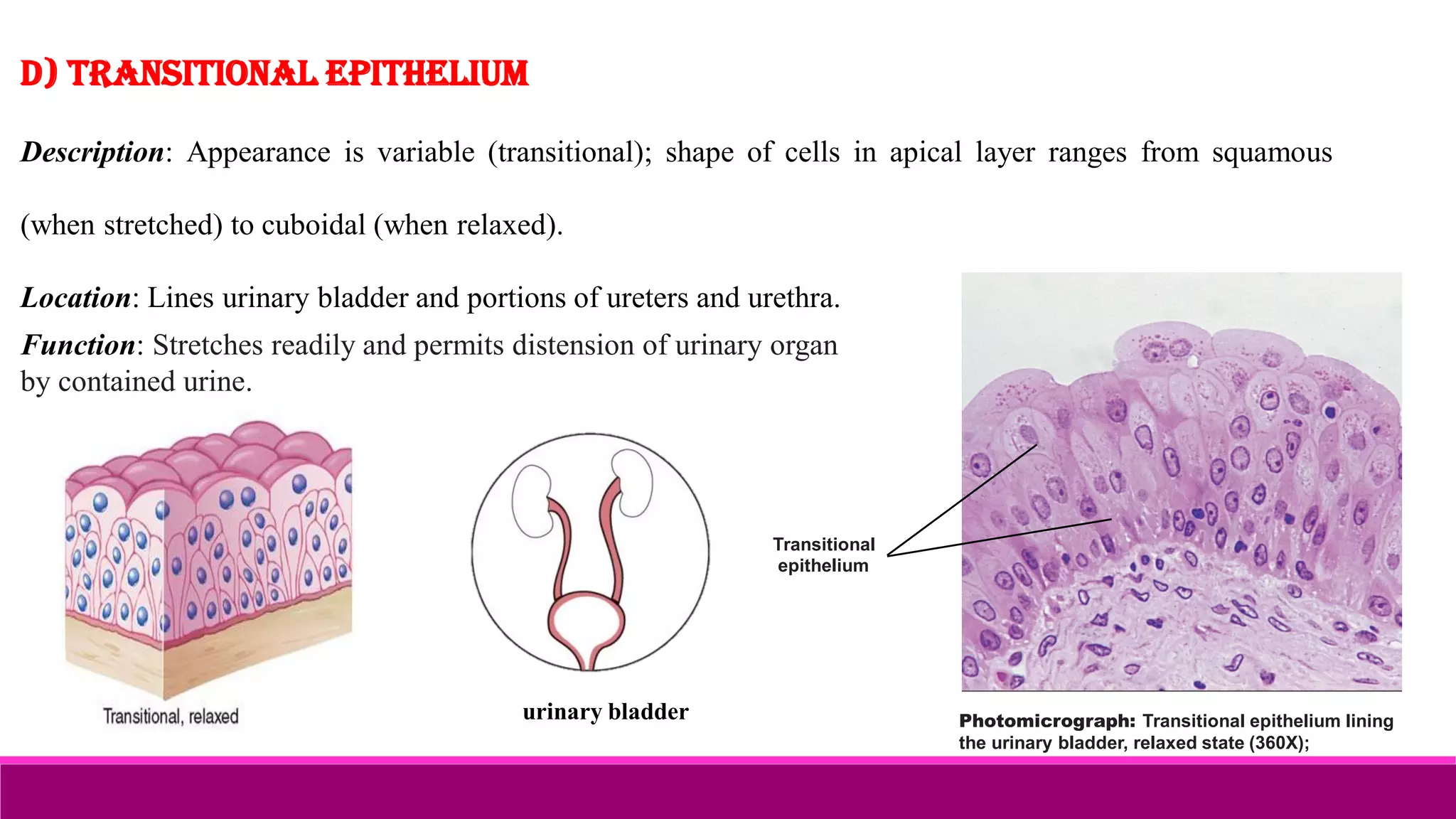 D) TRANSITIONAL EPITHELIUM

Description: Appearance is variable (transitional); shape of cells in apical layer ranges from squamous (when stretched) to cuboidal (when relaxed).

Location: Lines urinary bladder and portions of ureters and urethra.

Function: Stretches readily and permits distension of urinary organ by contained urine.

Transitional, relaxed

urinary bladder

Transitional epithelium

Photomicrograph: Transitional epithelium lining the urinary bladder, relaxed state (360X);